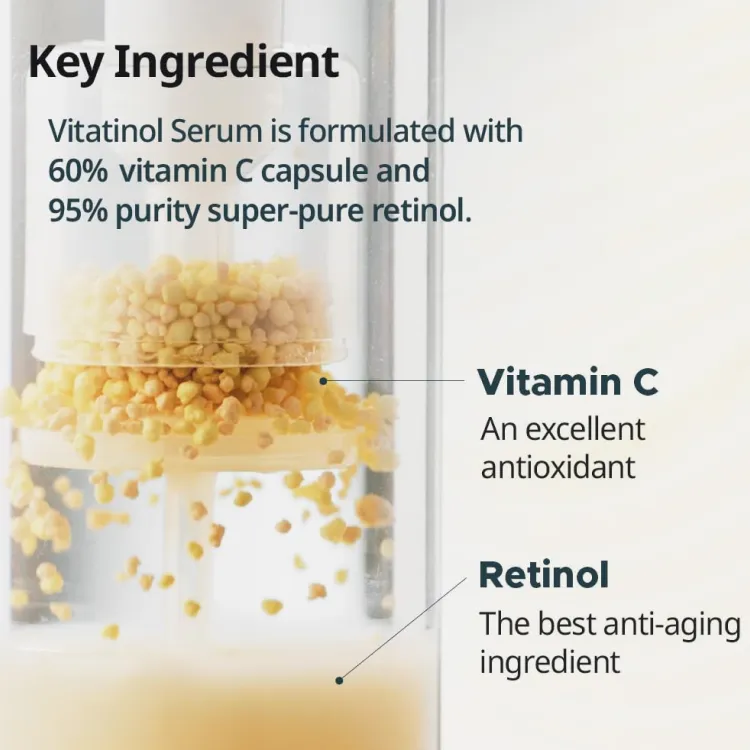 Key Ingredient

Vitatinol Serum is formulated with 60% vitamin C capsule and 95% purity super-pure retinol.

Vitamin C
An excellent antioxidant

Retinol
The best anti-aging ingredient